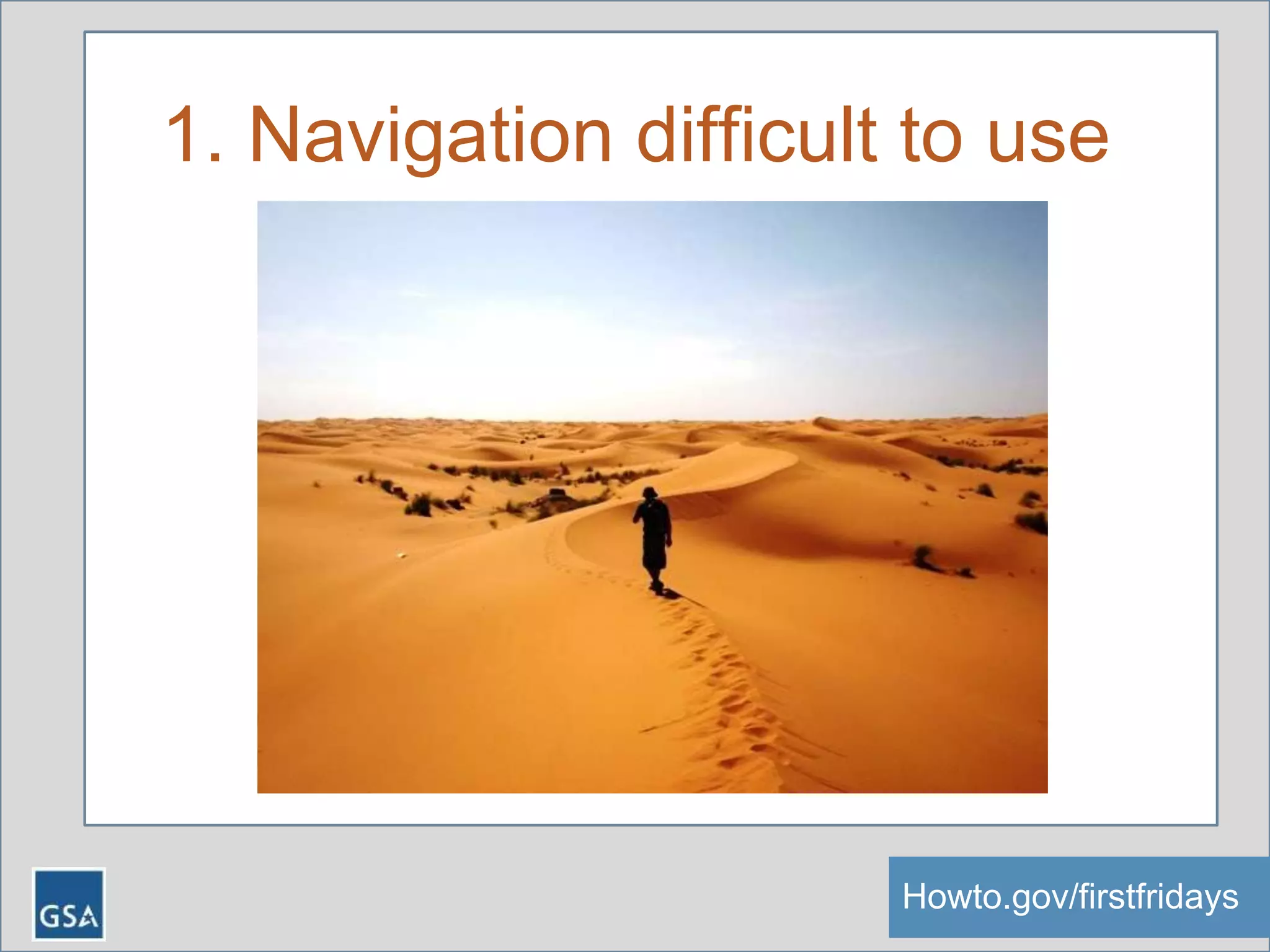 1. Navigation difficult to use

GSA

Howto.gov/firstfridays